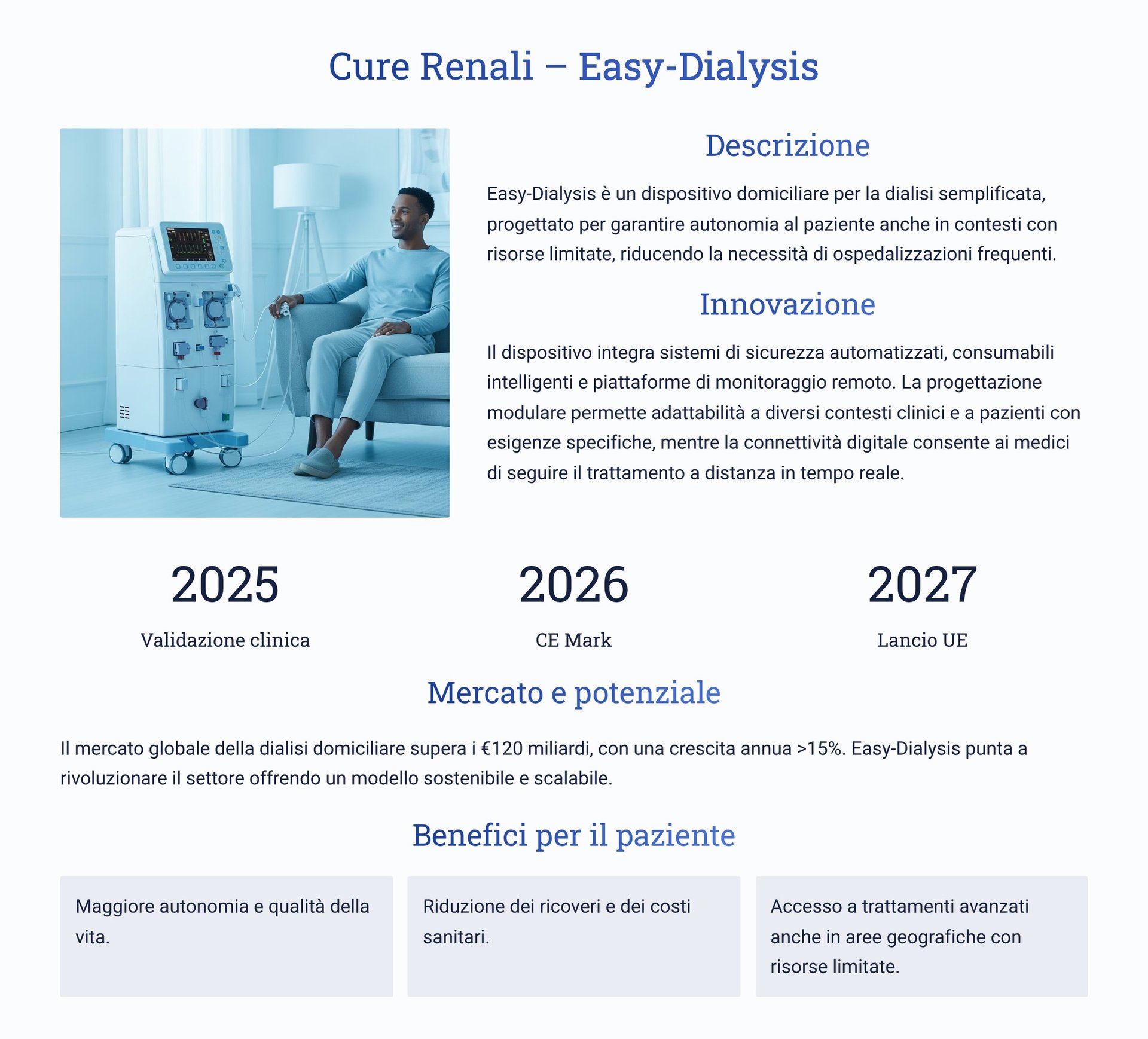 Cure Renali – Easy-Dialysis

Descrizione

Easy-Dialysis è un dispositivo domiciliare per la dialisi semplificata, progettato per garantire autonomia al paziente anche in contesti con risorse limitate, riducendo la necessità di ospedalizzazioni frequenti.

Innovazione

Il dispositivo integra sistemi di sicurezza automatizzati, consumabili intelligenti e piattaforme di monitoraggio remoto. La progettazione modulare permette adattabilità a diversi contesti clinici e a pazienti con esigenze specifiche, mentre la connettività digitale consente ai medici di seguire il trattamento a distanza in tempo reale.

2025

Validazione clinica

2026

CE Mark

2027

Lancio UE

Mercato e potenziale

Il mercato globale della dialisi domiciliare supera i €120 miliardi, con una crescita annua >15%. Easy-Dialysis punta a rivoluzionare il settore offrendo un modello sostenibile e scalabile.

Benefici per il paziente

Maggiore autonomia e qualità della vita.

Riduzione dei ricoveri e dei costi sanitari.

Accesso a trattamenti avanzati anche in aree geografiche con risorse limitate.